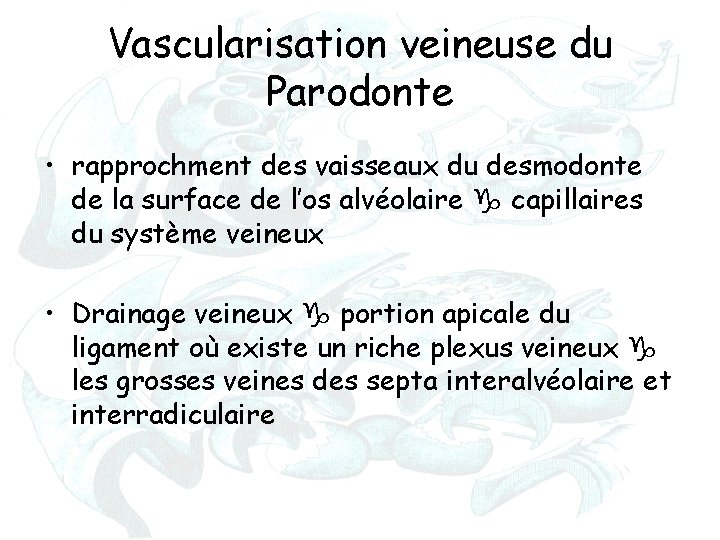 Vascularisation veineuse du Parodonte

• rapprochment des vaisseaux du desmodonte de la surface de l'os alvéolaire ♑ capillaires du système veineux

• Drainage veineux ♑ portion apicale du ligament où existe un riche plexus veineux ♑ les grosses veines des septa interalvéolaire et interradiculaire